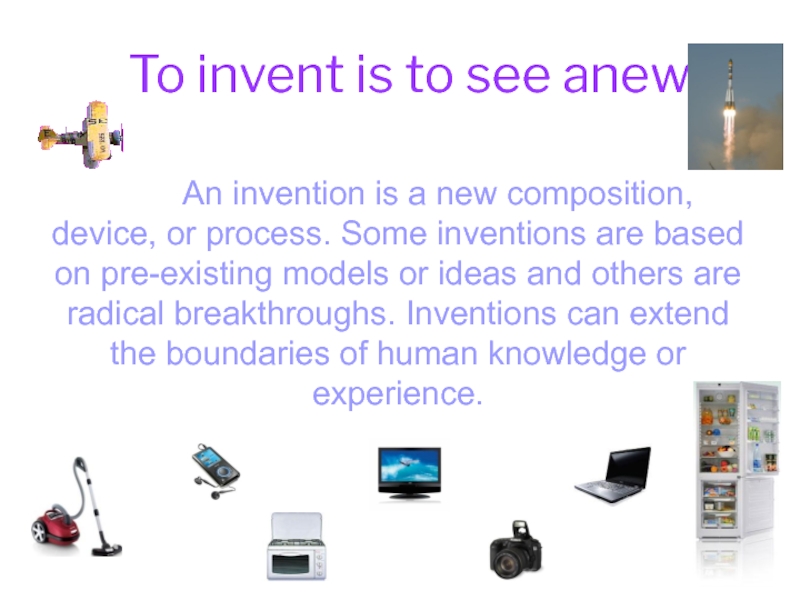 To invent is to see anew

An invention is a new composition, device, or process. Some inventions are based on pre-existing models or ideas and others are radical breakthroughs. Inventions can extend the boundaries of human knowledge or experience.